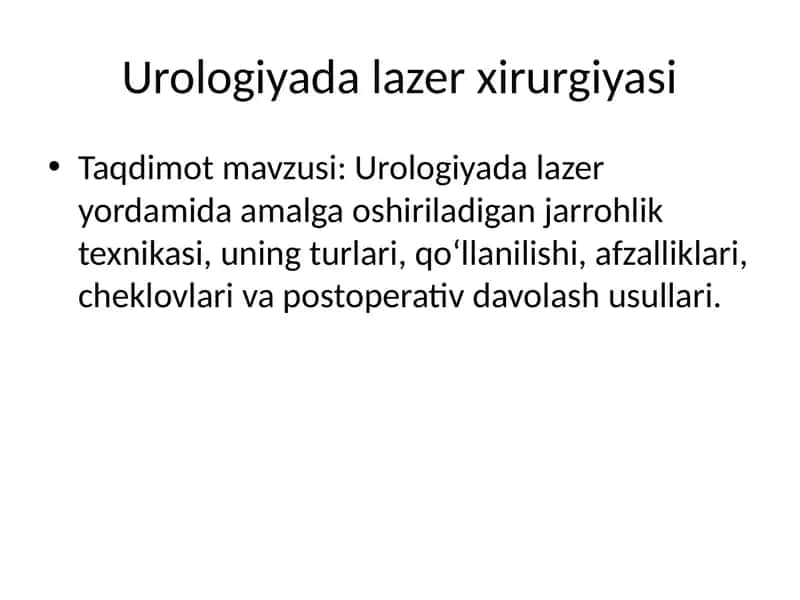 Urologiyada lazer xirurgiyasi

• Taqdimot mavzusi: Urologiyada lazer yordamida amalga oshiriladigan jarrohlik texnikasi, uning turlari, qo‘llanilishi, afzalliklari, cheklovlari va postoperativ davolash usullari.